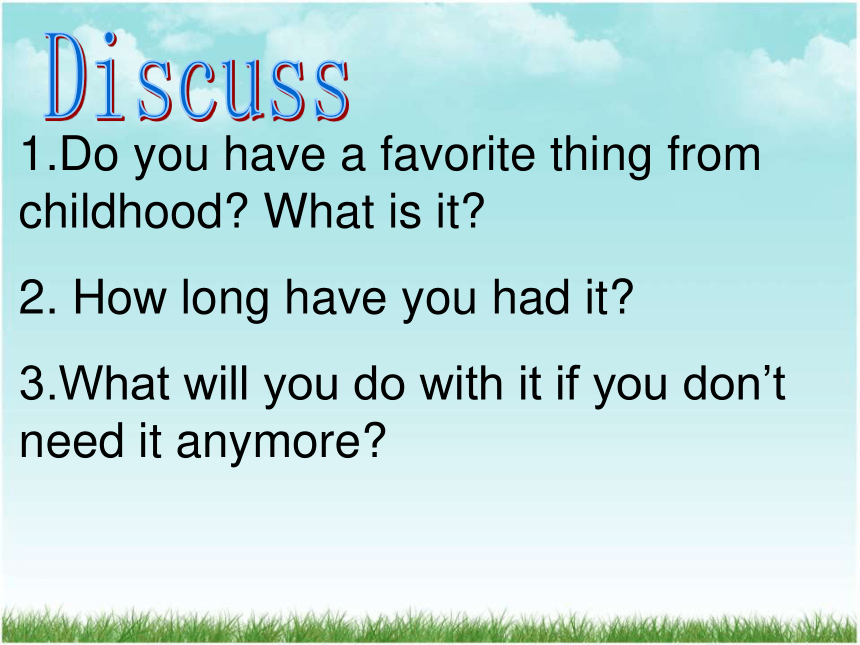 Discuss

1.Do you have a favorite thing from childhood? What is it?

2. How long have you had it?

3.What will you do with it if you don’t need it anymore?